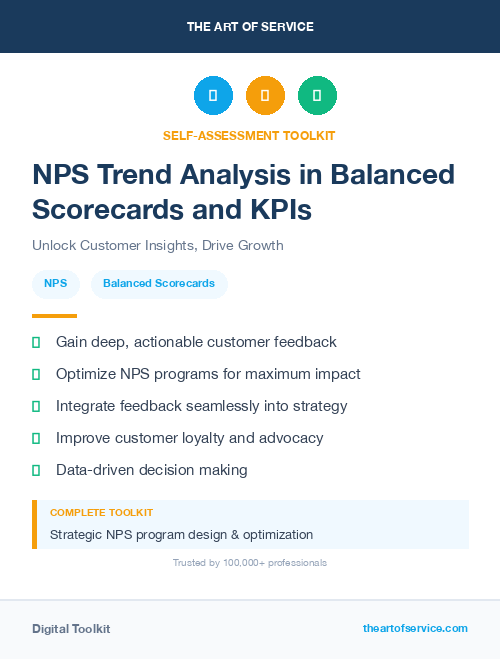 THE ART OF SERVICE

SELF-ASSESSMENT TOOLKIT

NPS Trend Analysis in Balanced Scorecards and KPIs

Unlock Customer Insights, Drive Growth

NPS

Balanced Scorecards

Gain deep, actionable customer feedback

Optimize NPS programs for maximum impact

Integrate feedback seamlessly into strategy

Improve customer loyalty and advocacy

Data-driven decision making

COMPLETE TOOLKIT

Strategic NPS program design & optimization

Trusted by 100,000+ professionals

Digital Toolkit

theartofservice.com